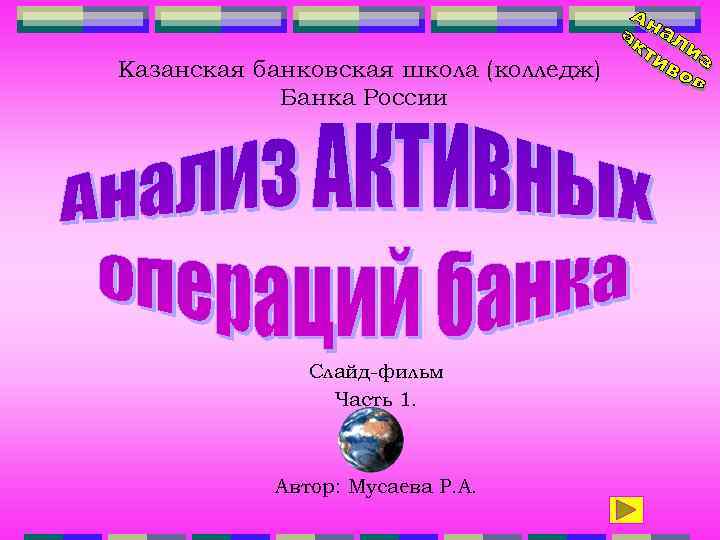 Анализ активов

Казанская банковская школа (колледж) Банка России

Анализ АКТИВНЫХ операций банка

Слайд-фильм
Часть 1.

Автор: Мусаева Р.А.